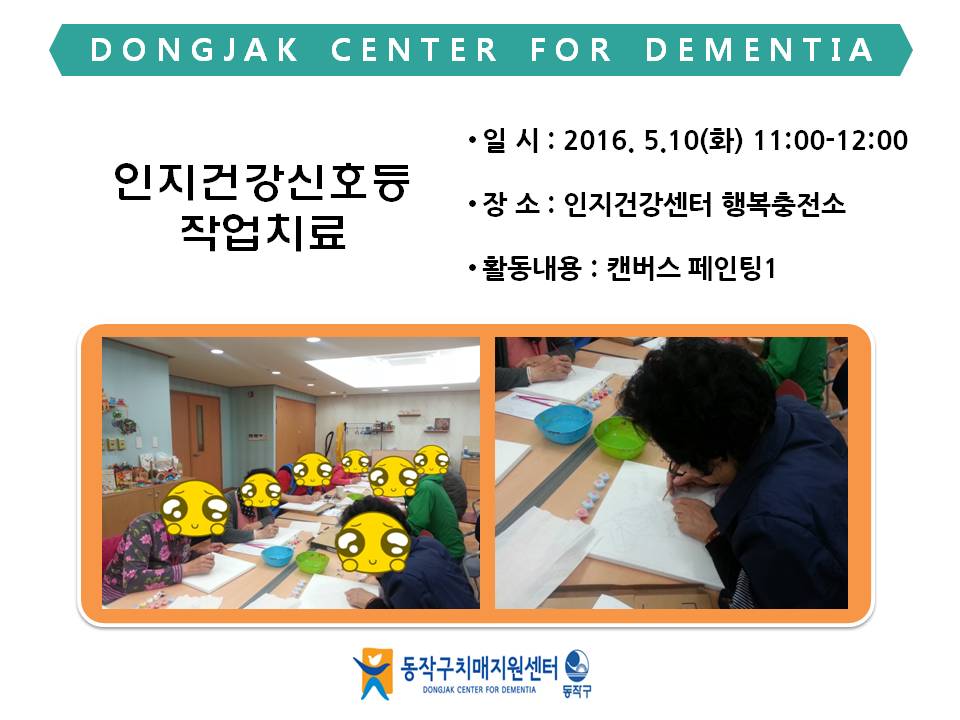 DONGJAK CENTER FOR DEMENTIA

인지건강신호등
작업치료

• 일 시 : 2016. 5.10(화) 11:00-12:00

• 장 소 : 인지건강센터 행복충전소

• 활동내용 : 캔버스 페인팅1

동작구치매지원센터
DONGJAK CENTER FOR DEMENTIA
동작구